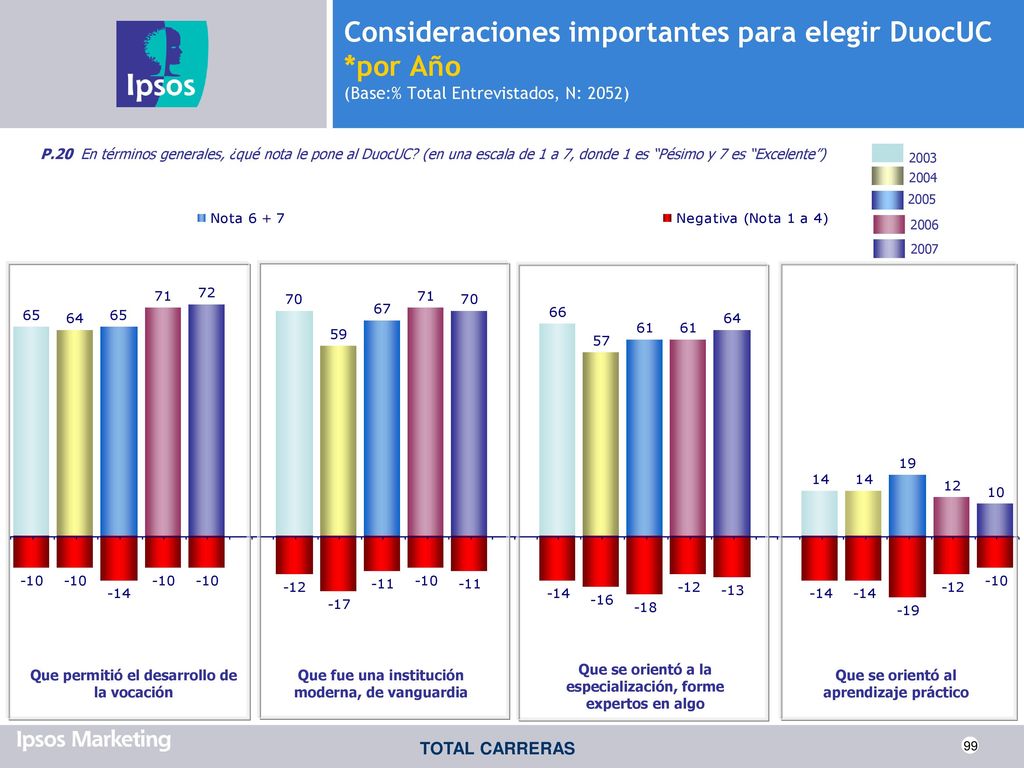 Ipsos

Consideraciones importantes para elegir DuocUC
*por Año
(Base:% Total Entrevistados, N: 2052)

P.20 En términos generales, ¿qué nota le pone al DuocUC? (en una escala de 1 a 7, donde 1 es "Pésimo y 7 es "Excelente")

2003
2004
2005
2006
2007

Nota 6 + 7
Negativa (Nota 1 a 4)

65 64 65 71 72
-10 -10 -14 -10 -10
Que permitió el desarrollo de la vocación

70 59 67 71 70
-12 -17 -11 -10 -11
Que fue una institución moderna, de vanguardia

66 57 61 61 64
-14 -16 -18 -12 -13
Que se orientó a la especialización, forme expertos en algo

14 14 19 12 10
-14 -14 -19 -12 -10
Que se orientó al aprendizaje práctico

Ipsos Marketing
TOTAL CARRERAS
99